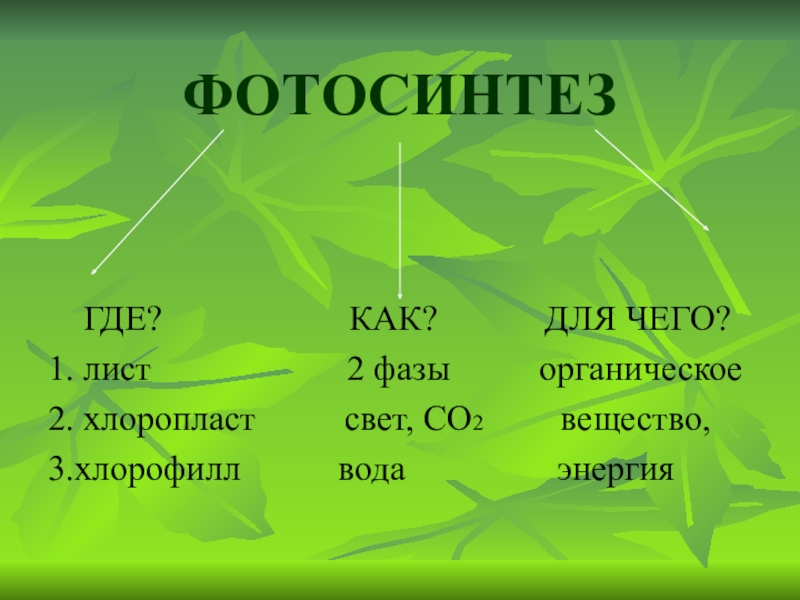 ФОТОСИНТЕЗ

ГДЕ?
1. лист
2. хлоропласт
3.хлорофилл

КАК?
2 фазы
свет, $CO_2$
вода

ДЛЯ ЧЕГО?
органическое
вещество,
энергия